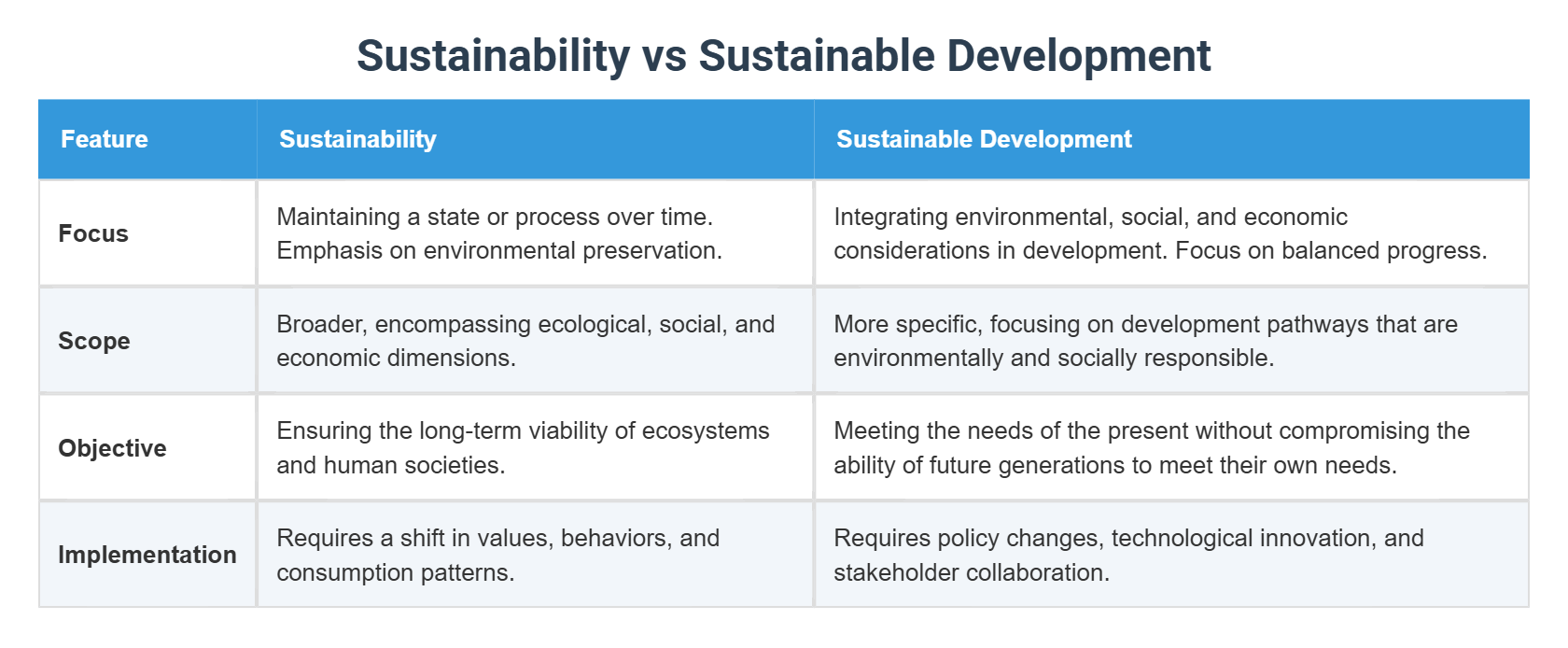 Sustainability vs Sustainable Development

| Feature | Sustainability | Sustainable Development |
|---|---|---|
| Focus | Maintaining a state or process over time. Emphasis on environmental preservation. | Integrating environmental, social, and economic considerations in development. Focus on balanced progress. |
| Scope | Broader, encompassing ecological, social, and economic dimensions. | More specific, focusing on development pathways that are environmentally and socially responsible. |
| Objective | Ensuring the long-term viability of ecosystems and human societies. | Meeting the needs of the present without compromising the ability of future generations to meet their own needs. |
| Implementation | Requires a shift in values, behaviors, and consumption patterns. | Requires policy changes, technological innovation, and stakeholder collaboration. |